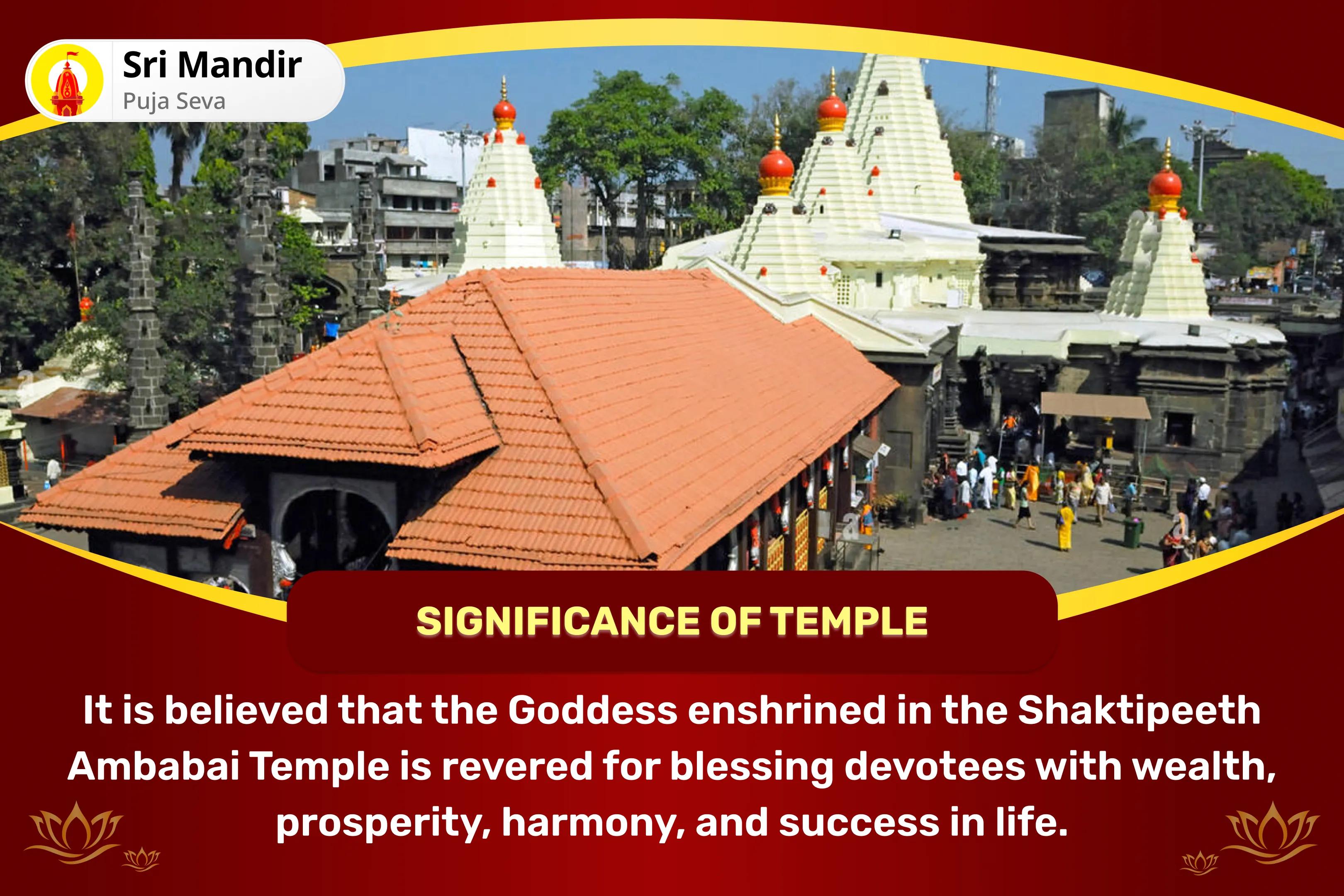 Sri Mandir
Puja Seva

SIGNIFICANCE OF TEMPLE

It is believed that the Goddess enshrined in the Shaktipeeth Ambabai Temple is revered for blessing devotees with wealth, prosperity, harmony, and success in life.